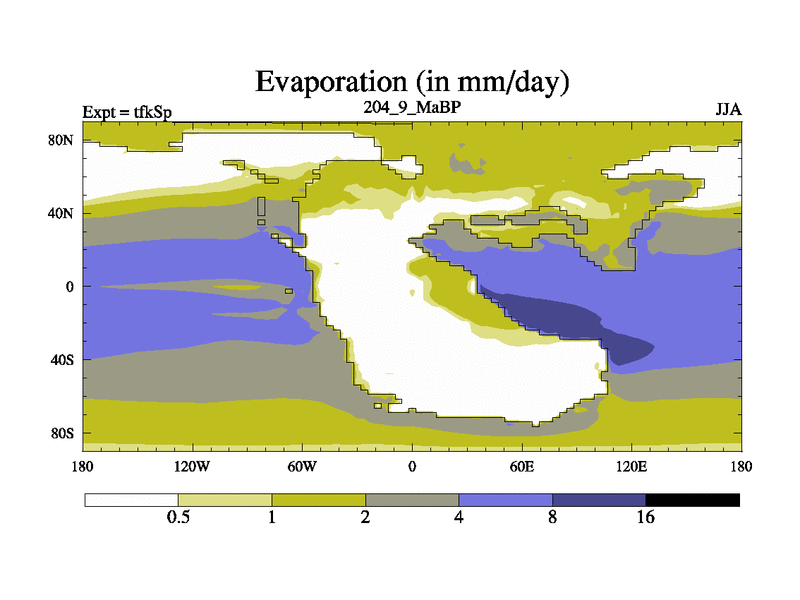 Evaporation (in mm/day)

Expt = tfkSp
204_9_MaBP
JJA

80N
40N
0
40S
80S

180
120W
60W
0
60E
120E
180

0.5
1
2
4
8
16